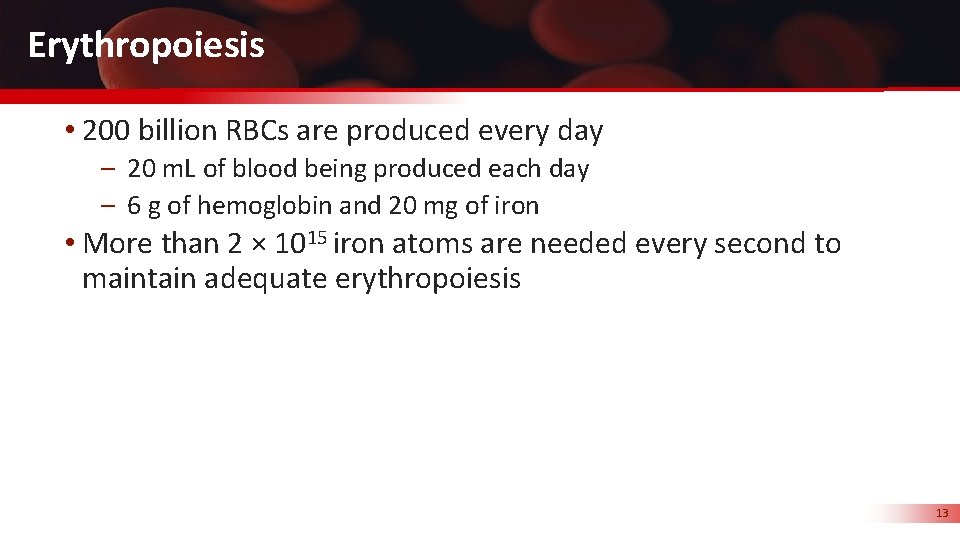 Erythropoiesis

• 200 billion RBCs are produced every day
– 20 mL of blood being produced each day
– 6 g of hemoglobin and 20 mg of iron

• More than $2 \times 10^{15}$ iron atoms are needed every second to maintain adequate erythropoiesis

13